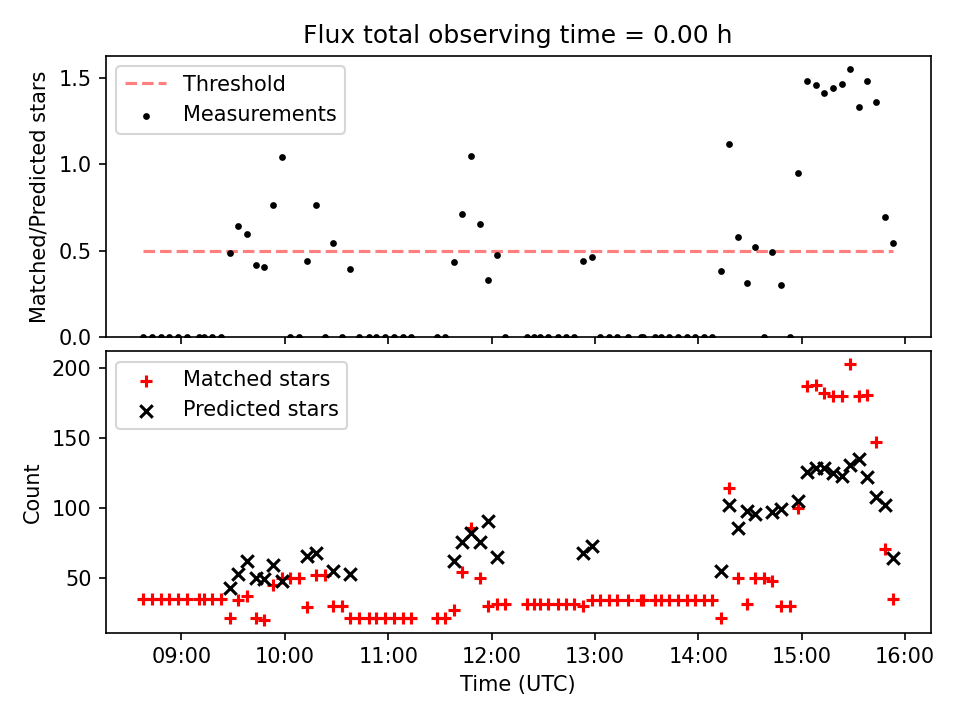 Flux total observing time = 0.00 h

Threshold
Measurements

Matched/Predicted stars

1.5
1.0
0.5
0.0

Matched stars
Predicted stars

Count

200
150
100
50

09:00
10:00
11:00
12:00
13:00
14:00
15:00
16:00

Time (UTC)